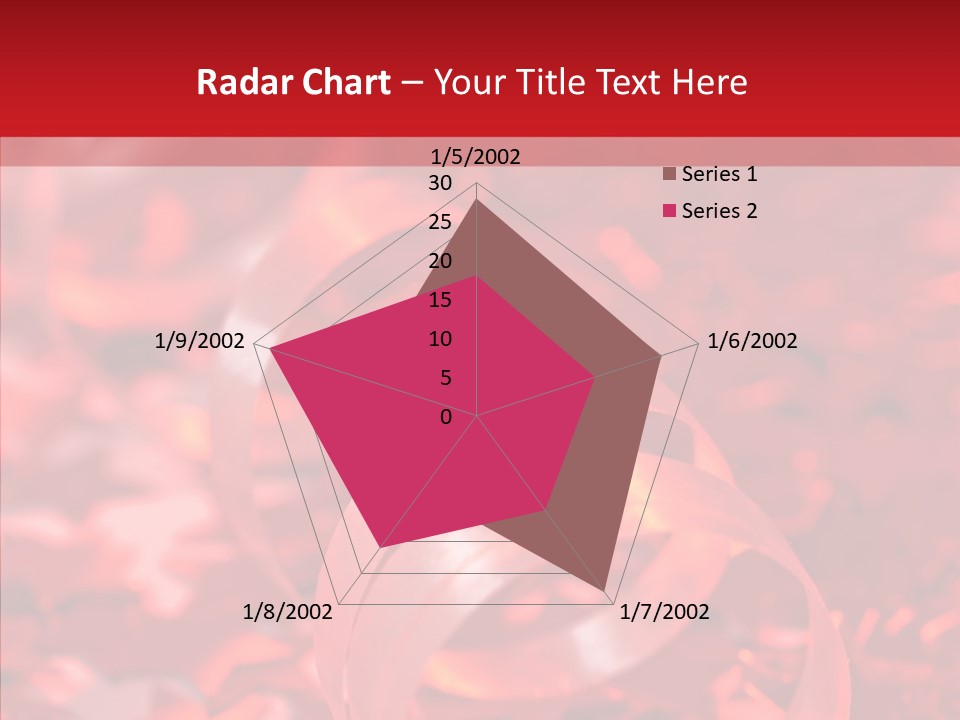 Radar Chart – Your Title Text Here

1/5/2002
30
25
20
15
10
5
0
1/6/2002
1/7/2002
1/8/2002
1/9/2002

Series 1
Series 2